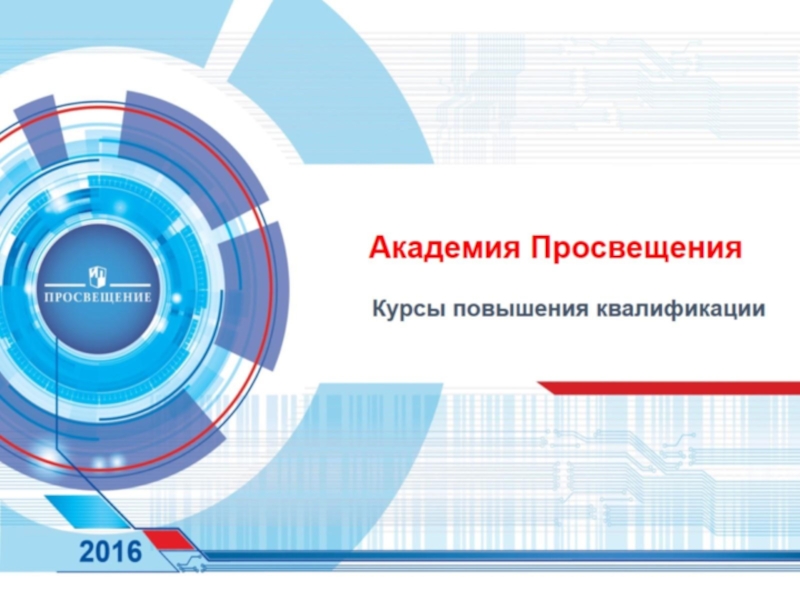 ПРОСВЕЩЕНИЕ

Академия Просвещения

Курсы повышения квалификации

2016